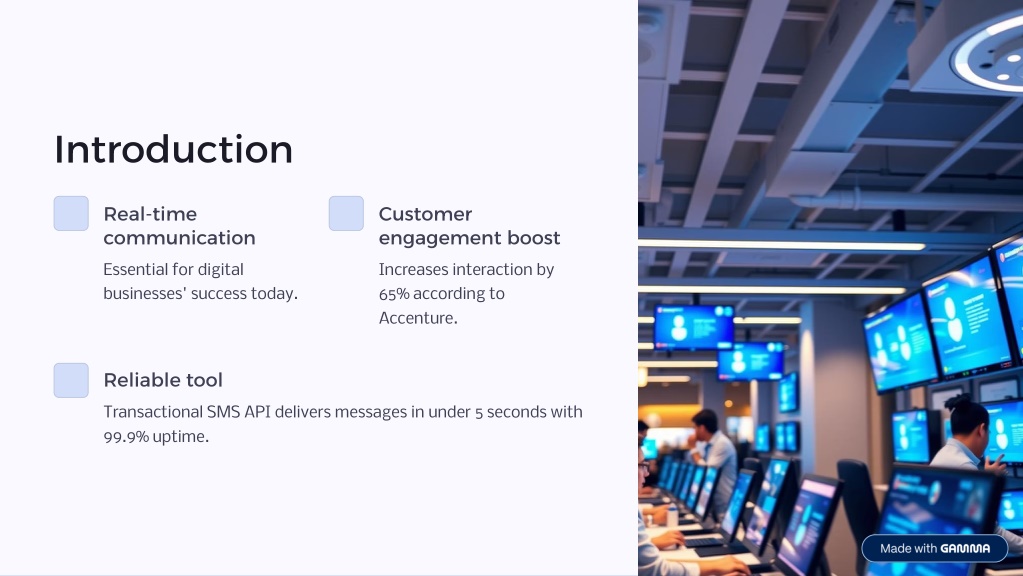 Introduction

Real-time communication

Essential for digital businesses' success today.

Customer engagement boost

Increases interaction by 65% according to Accenture.

Reliable tool

Transactional SMS API delivers messages in under 5 seconds with 99.9% uptime.

Made with GAMMA